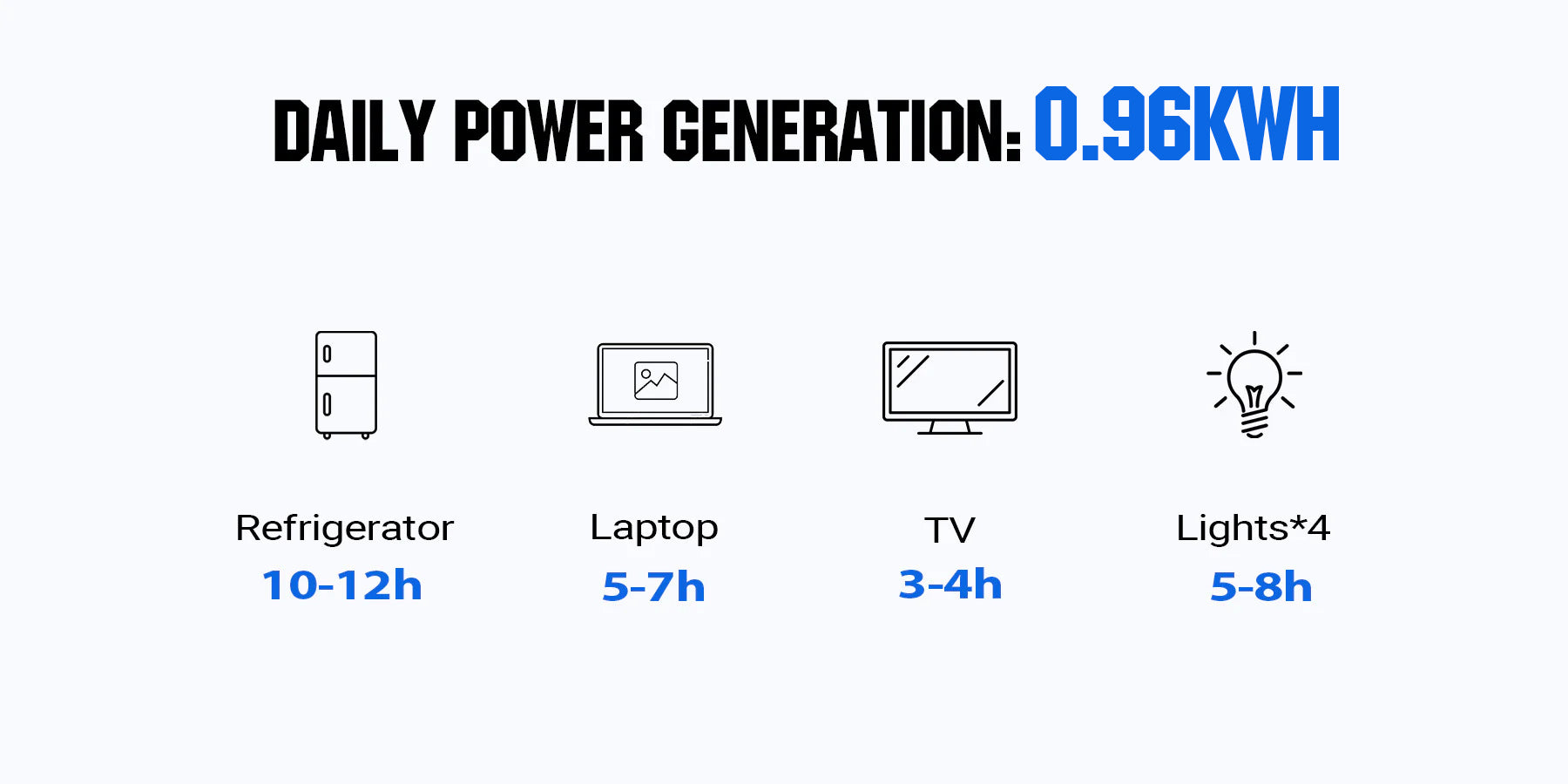 DAILY POWER GENERATION: 0.96KWH

Refrigerator
10-12h

Laptop
5-7h

TV
3-4h

Lights*4
5-8h